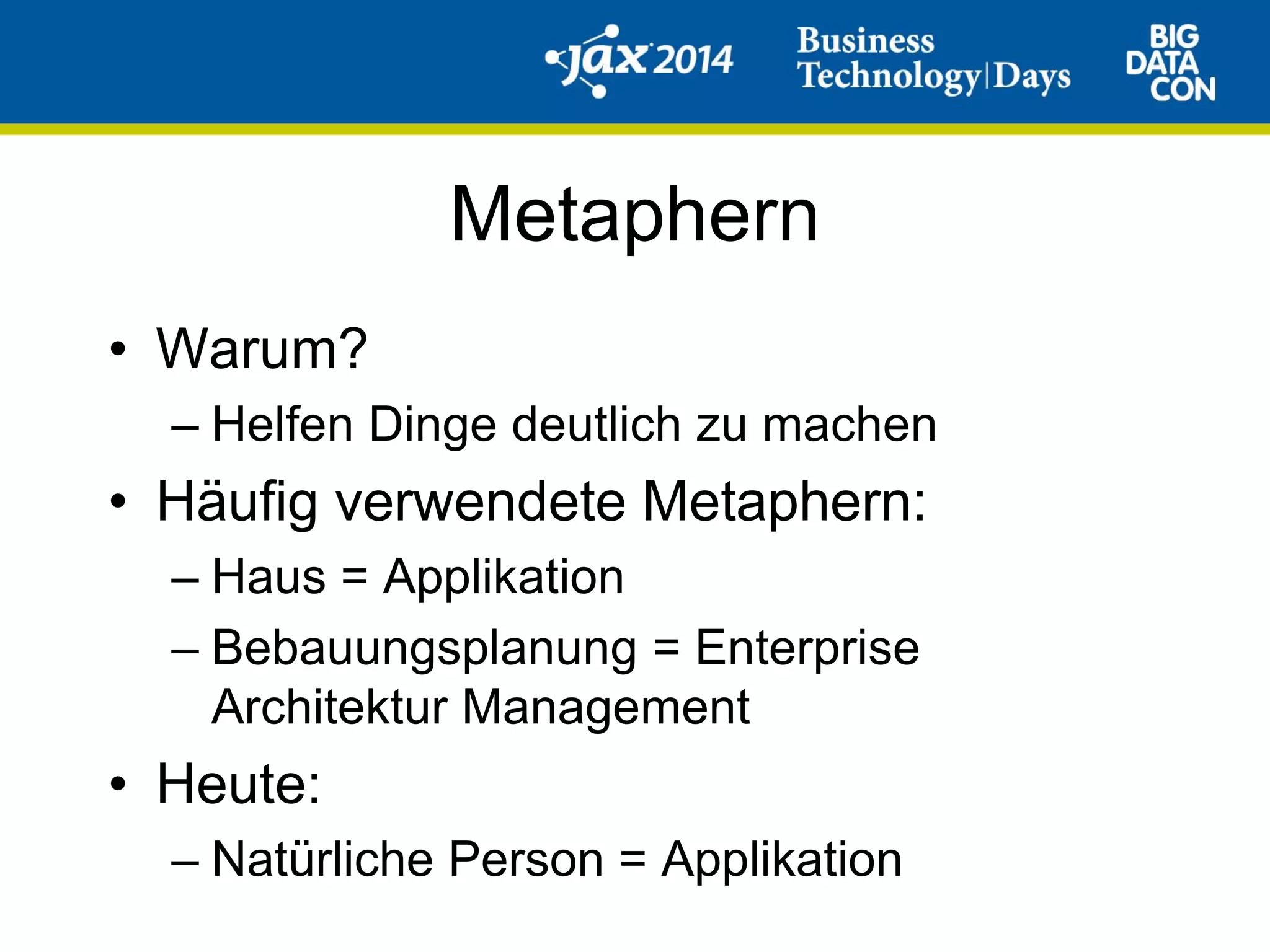 jax 2014 Business Technology|Days BIG DATA CON

Metaphern

• Warum?
 – Helfen Dinge deutlich zu machen
• Häufig verwendete Metaphern:
 – Haus = Applikation
 – Bebauungsplanung = Enterprise Architektur Management
• Heute:
 – Natürliche Person = Applikation